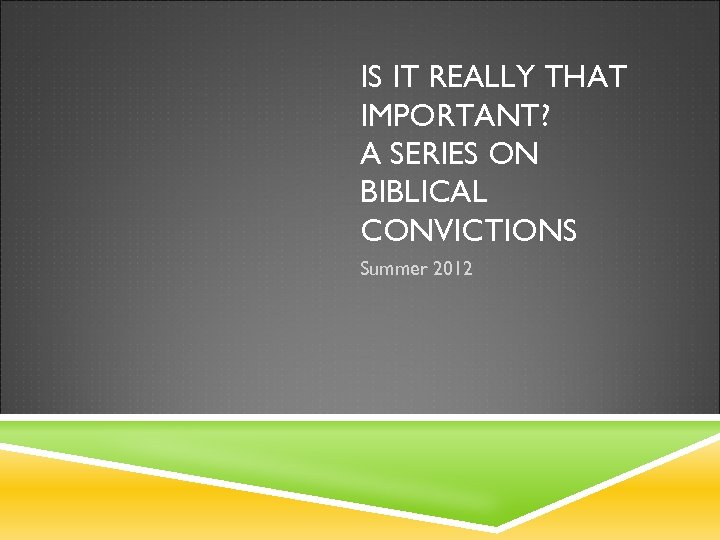 IS IT REALLY THAT IMPORTANT?
A SERIES ON BIBLICAL CONVICTIONS

Summer 2012